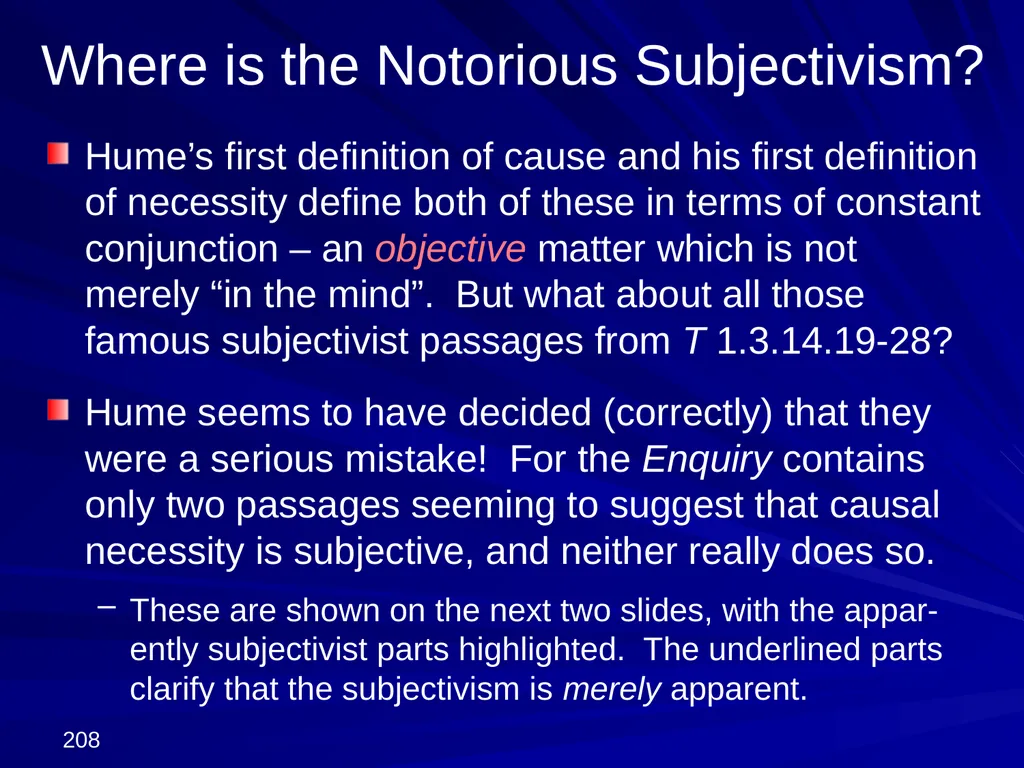 Where is the Notorious Subjectivism?

Hume’s first definition of cause and his first definition of necessity define both of these in terms of constant conjunction – an objective matter which is not merely “in the mind”. But what about all those famous subjectivist passages from T 1.3.14.19-28?

Hume seems to have decided (correctly) that they were a serious mistake! For the Enquiry contains only two passages seeming to suggest that causal necessity is subjective, and neither really does so.

– These are shown on the next two slides, with the apparently subjectivist parts highlighted. The underlined parts clarify that the subjectivism is merely apparent.

208